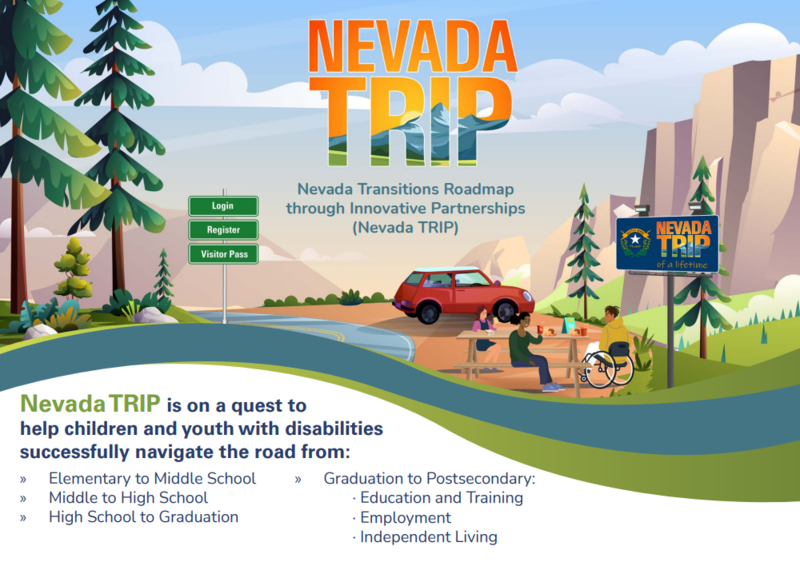 NEVADA TRIP

Nevada Transitions Roadmap through Innovative Partnerships (Nevada TRIP)

Login
Register
Visitor Pass

NEVADA TRIP
of a lifetime

Nevada TRIP is on a quest to help children and youth with disabilities successfully navigate the road from:

» Elementary to Middle School
» Middle to High School
» High School to Graduation

» Graduation to Postsecondary:
· Education and Training
· Employment
· Independent Living